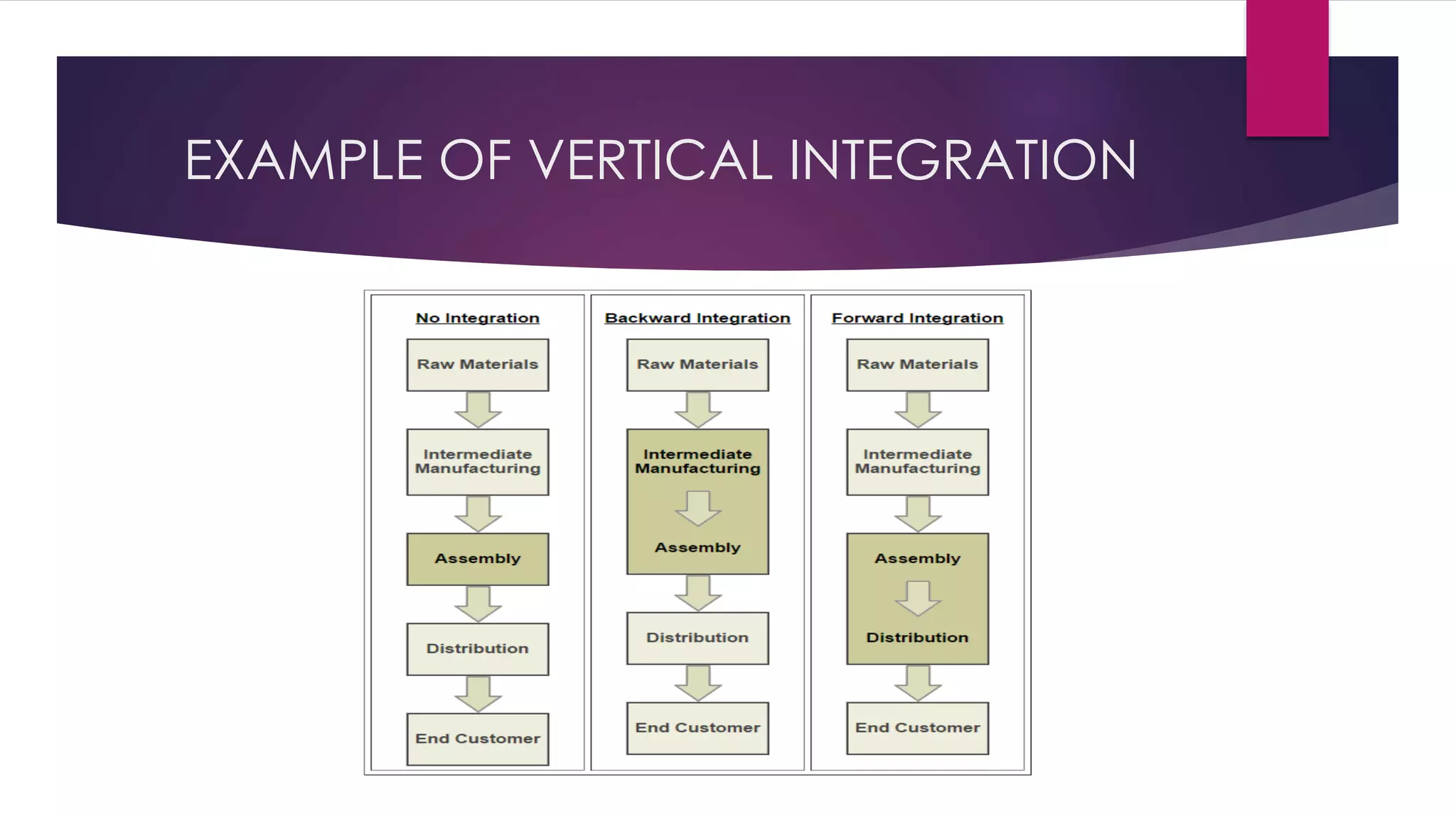 EXAMPLE OF VERTICAL INTEGRATION

No Integration

Raw Materials

Intermediate Manufacturing

Assembly

Distribution

End Customer

Backward Integration

Raw Materials

Intermediate Manufacturing

Assembly

Distribution

End Customer

Forward Integration

Raw Materials

Intermediate Manufacturing

Assembly

Distribution

End Customer